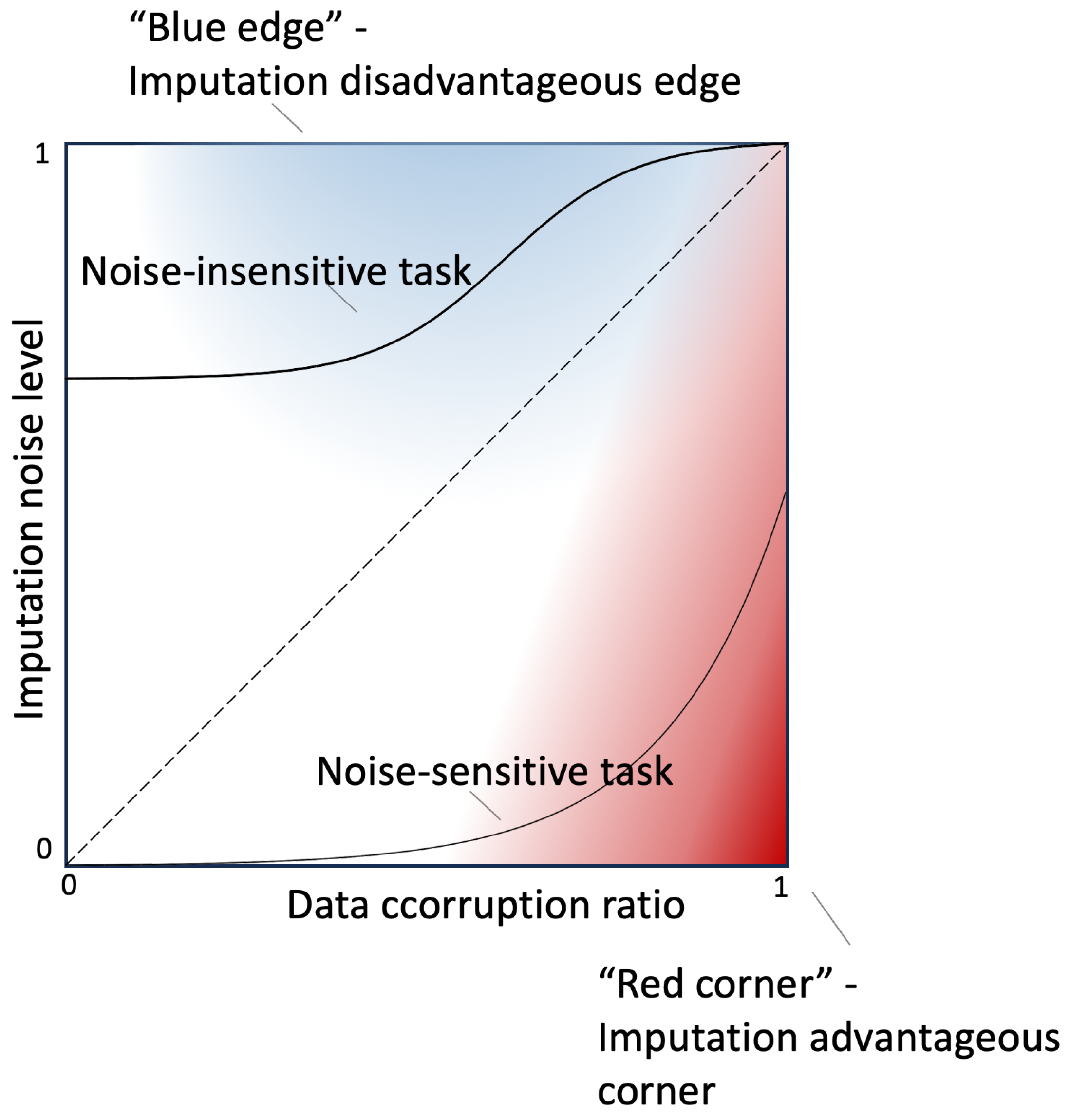 “Blue edge” -
Imputation disadvantageous edge

1

Noise-insensitive task

Imputation noise level

Noise-sensitive task

0

0

Data ccorruption ratio

1

“Red corner” -
Imputation advantageous corner